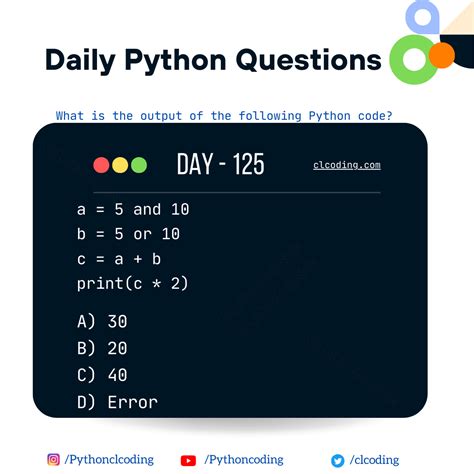 Daily Python Questions

What is the output of the following Python code?

DAY - 125

clcoding.com

a = 5 and 10
b = 5 or 10
c = a + b
print(c * 2)

A) 30
B) 20
C) 40
D) Error

/Pythonclcoding /Pythoncoding /clcoding